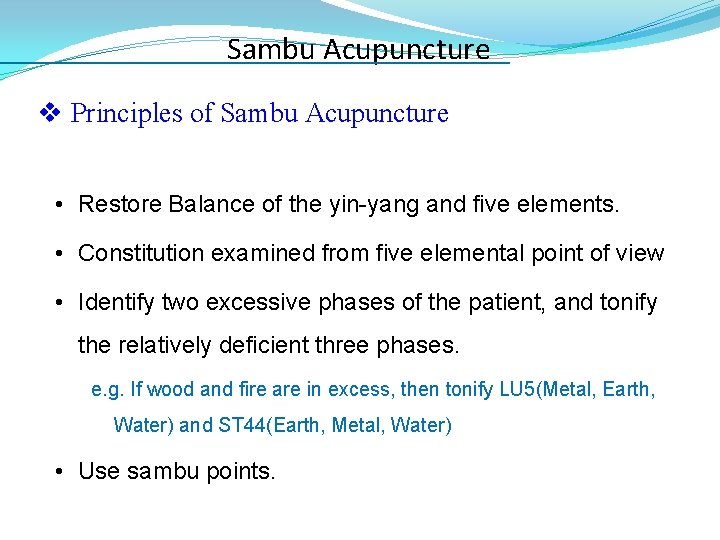 Sambu Acupuncture

❖ Principles of Sambu Acupuncture

• Restore Balance of the yin-yang and five elements.

• Constitution examined from five elemental point of view

• Identify two excessive phases of the patient, and tonify the relatively deficient three phases.

e.g. If wood and fire are in excess, then tonify LU5(Metal, Earth, Water) and ST44(Earth, Metal, Water)

• Use sambu points.